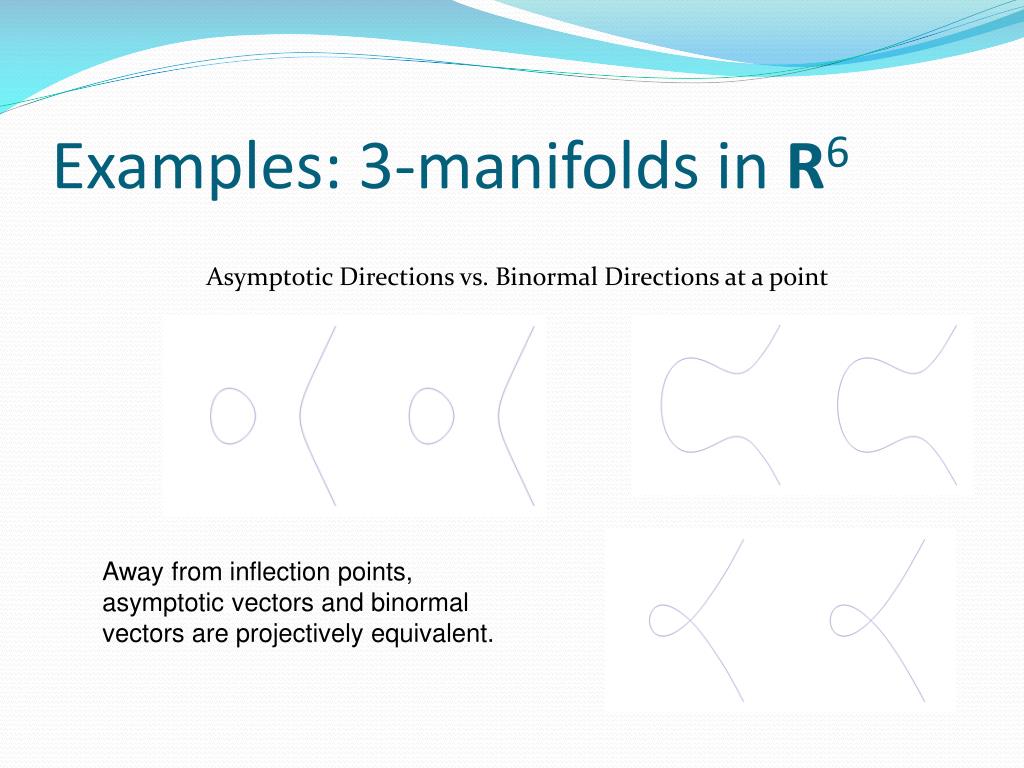 Examples: 3-manifolds in $\mathbf{R}^6$

Asymptotic Directions vs. Binormal Directions at a point

Away from inflection points, asymptotic vectors and binormal vectors are projectively equivalent.